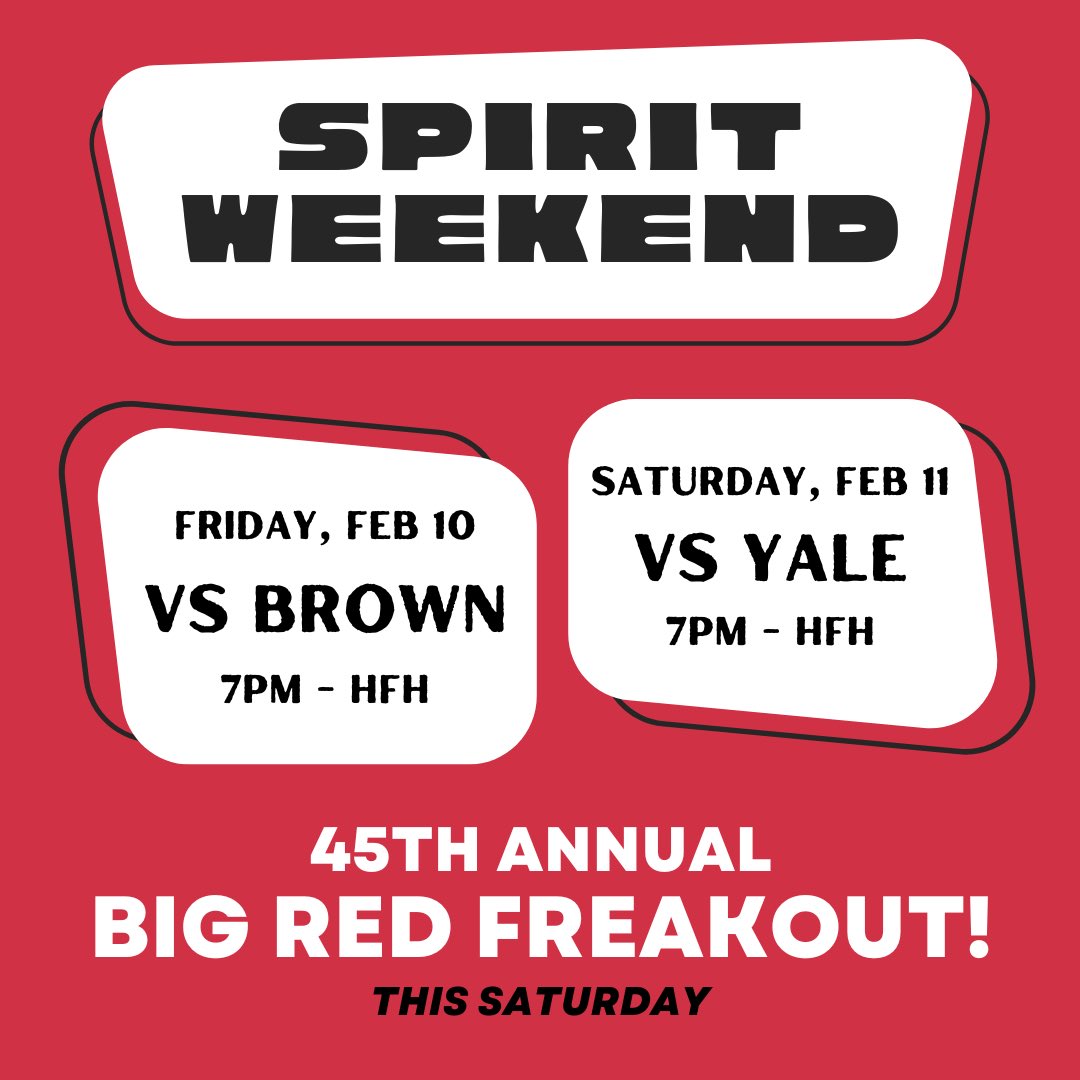 SPIRIT WEEKEND

FRIDAY, FEB 10
VS BROWN
7PM - HFH

SATURDAY, FEB 11
VS YALE
7PM - HFH

45TH ANNUAL
BIG RED FREAKOUT!
THIS SATURDAY